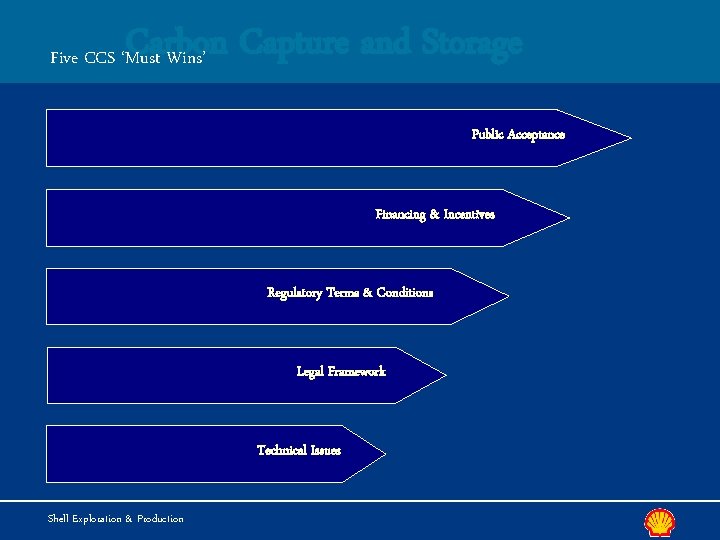 Carbon Capture and Storage

Five CCS 'Must Wins'

Public Acceptance

Financing & Incentives

Regulatory Terms & Conditions

Legal Framework

Technical Issues

Shell Exploration & Production